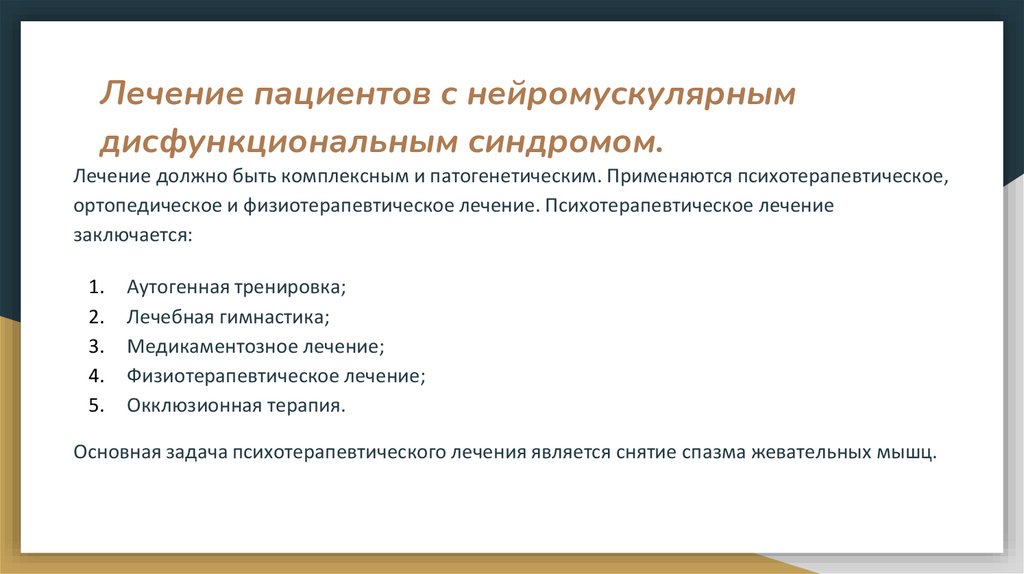 Лечение пациентов с нейромускулярным дисфункциональным синдромом.

Лечение должно быть комплексным и патогенетическим. Применяются психотерапевтическое, ортопедическое и физиотерапевтическое лечение. Психотерапевтическое лечение заключается:

1. Аутогенная тренировка;
2. Лечебная гимнастика;
3. Медикаментозное лечение;
4. Физиотерапевтическое лечение;
5. Окклюзионная терапия.

Основная задача психотерапевтического лечения является снятие спазма жевательных мышц.